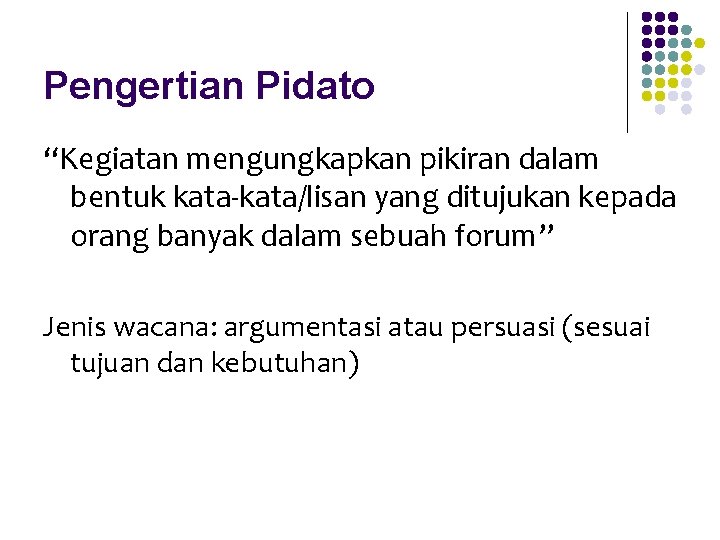 Pengertian Pidato

“Kegiatan mengungkapkan pikiran dalam bentuk kata-kata/lisan yang ditujukan kepada orang banyak dalam sebuah forum”

Jenis wacana: argumentasi atau persuasi (sesuai tujuan dan kebutuhan)